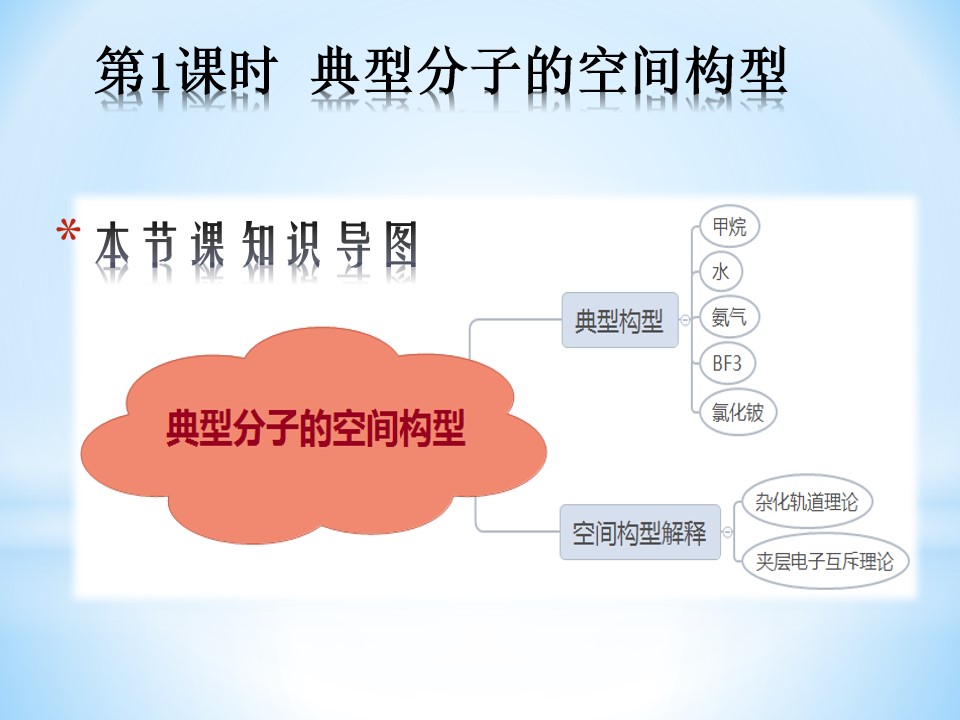 第1课时 典型分子的空间构型

* 本节课知识导图

典型分子的空间构型

典型构型

甲烷

水

氨气

BF3

氯化铍

空间构型解释

杂化轨道理论

夹层电子互斥理论